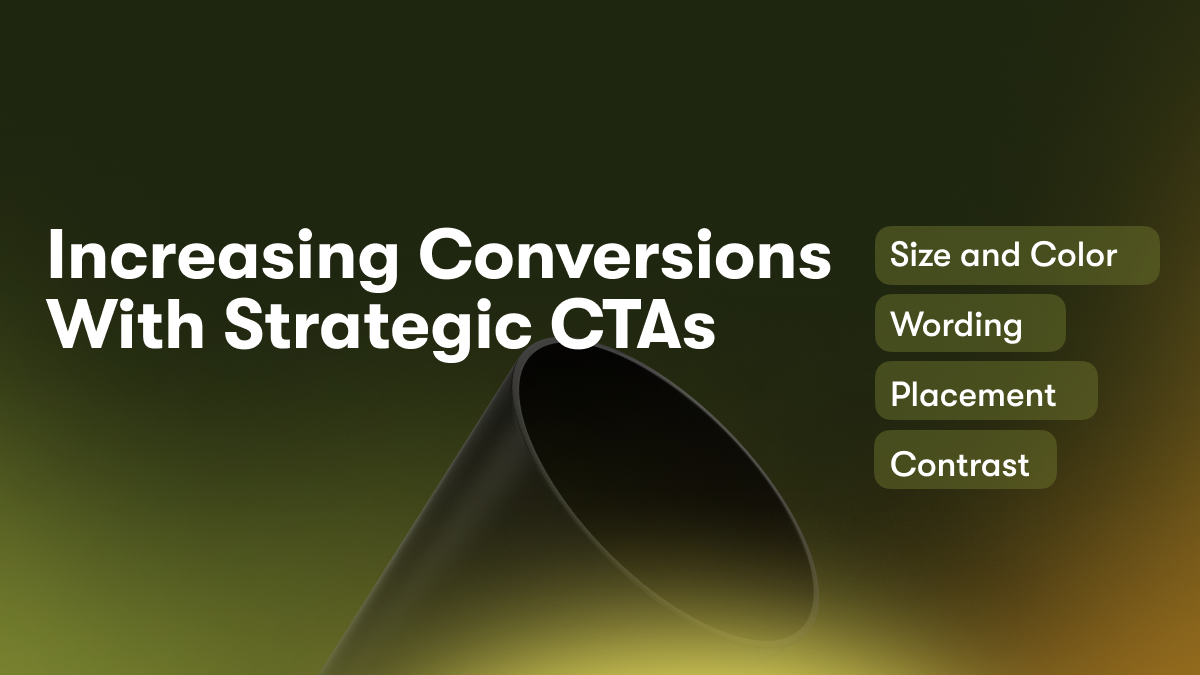 Increasing Conversions With Strategic CTAs

Size and Color

Wording

Placement

Contrast